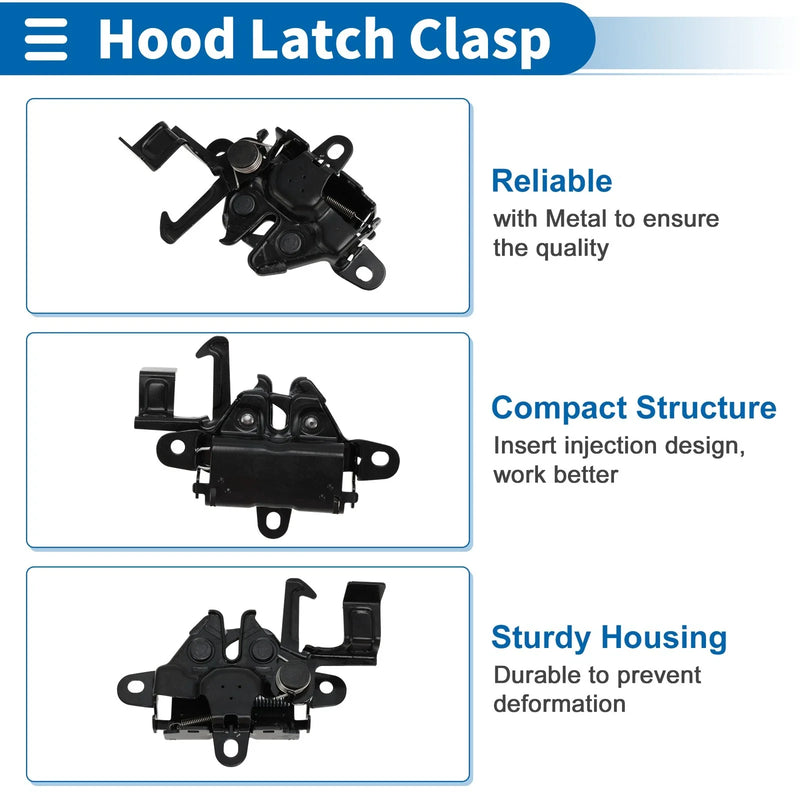 Hood Latch Clasp

Reliable
with Metal to ensure the quality

Compact Structure
Insert injection design, work better

Sturdy Housing
Durable to prevent deformation